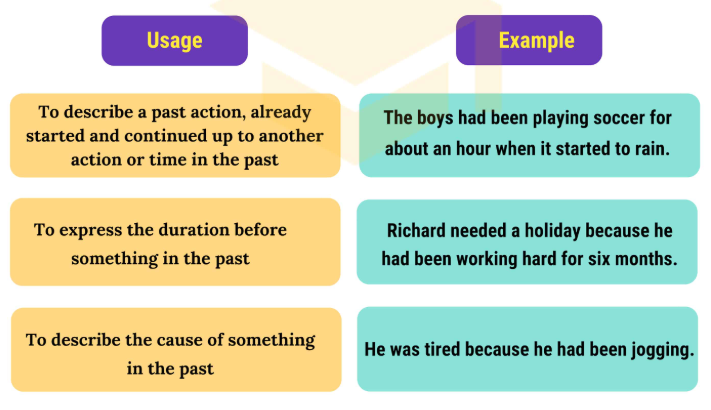 | Usage | Example |
|---|---|
| To describe a past action, already started and continued up to another action or time in the past | The boys had been playing soccer for about an hour when it started to rain. |
| To express the duration before something in the past | Richard needed a holiday because he had been working hard for six months. |
| To describe the cause of something in the past | He was tired because he had been jogging. |